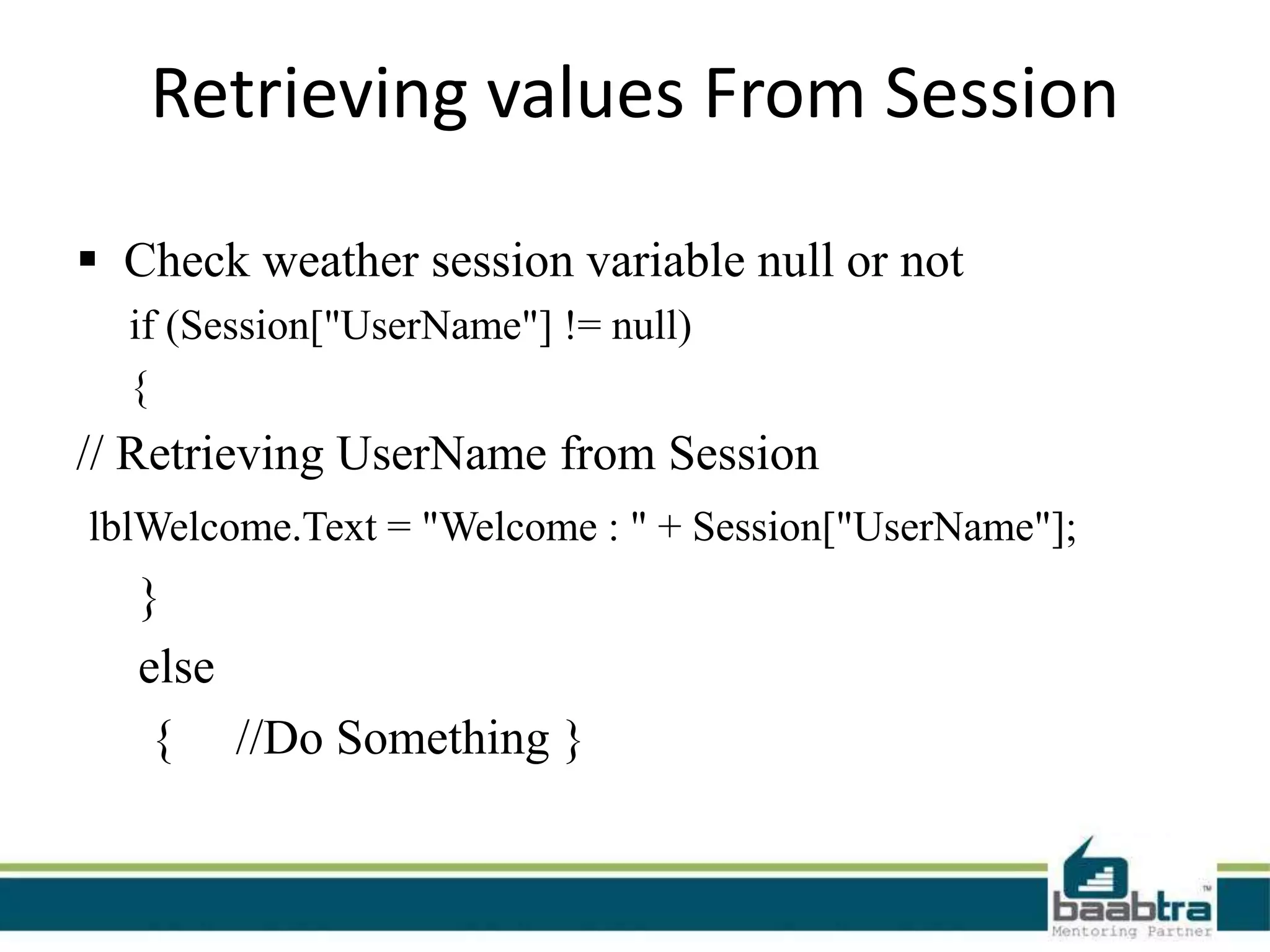 Retrieving values From Session

▪ Check weather session variable null or not

if (Session["UserName"] != null)

{

// Retrieving UserName from Session

lblWelcome.Text = "Welcome : " + Session["UserName"];

}

else

{ //Do Something }

baabtra™
Mentoring Partner